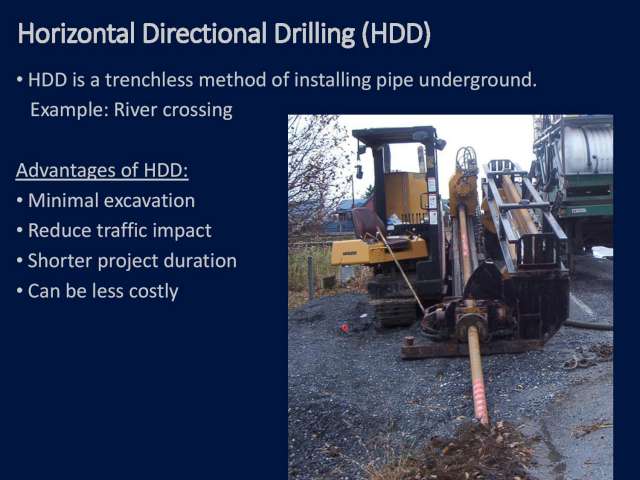 Horizontal Directional Drilling (HDD)

• HDD is a trenchless method of installing pipe underground.
Example: River crossing

Advantages of HDD:
• Minimal excavation
• Reduce traffic impact
• Shorter project duration
• Can be less costly